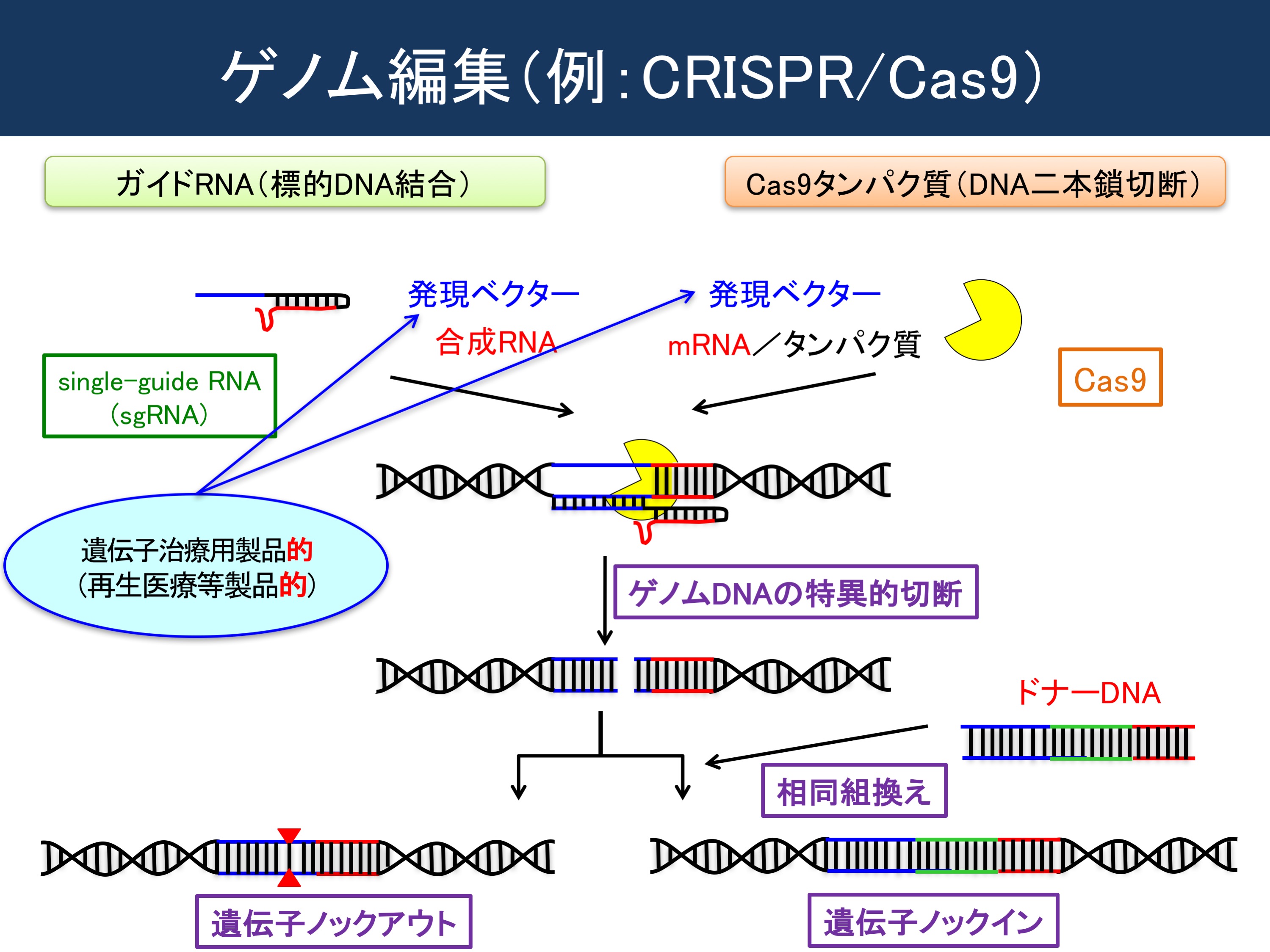 ゲノム編集(例:CRISPR/Cas9)

ガイドRNA(標的DNA結合)

Cas9タンパク質(DNA二本鎖切断)

発現ベクター

合成RNA

発現ベクター

mRNA/タンパク質

single-guide RNA (sgRNA)

Cas9

遺伝子治療用製品的
(再生医療等製品的)

ゲノムDNAの特異的切断

ドナーDNA

相同組換え

遺伝子ノックアウト

遺伝子ノックイン